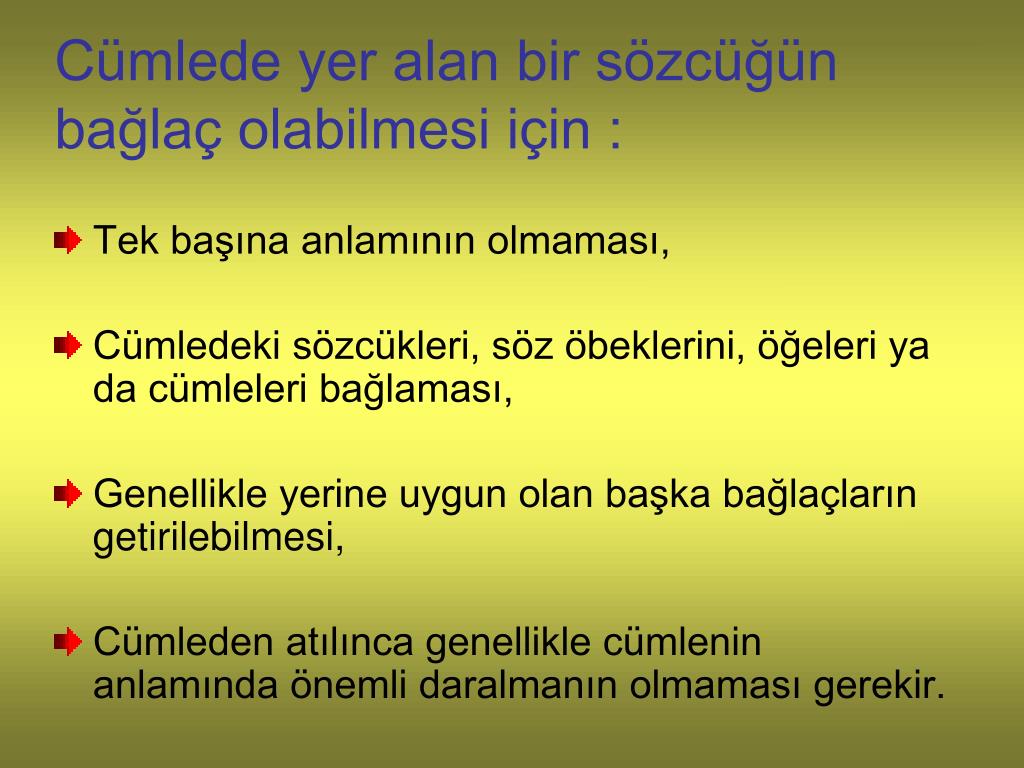 Cümlede yer alan bir sözcüğün bağlaç olabilmesi için :

Tek başına anlamının olmaması,

Cümledeki sözcükleri, söz öbeklerini, öğeleri ya da cümleleri bağlaması,

Genellikle yerine uygun olan başka bağlaçların getirilebilmesi,

Cümleden atılınca genellikle cümlenin anlamında önemli daralmanın olmaması gerekir.